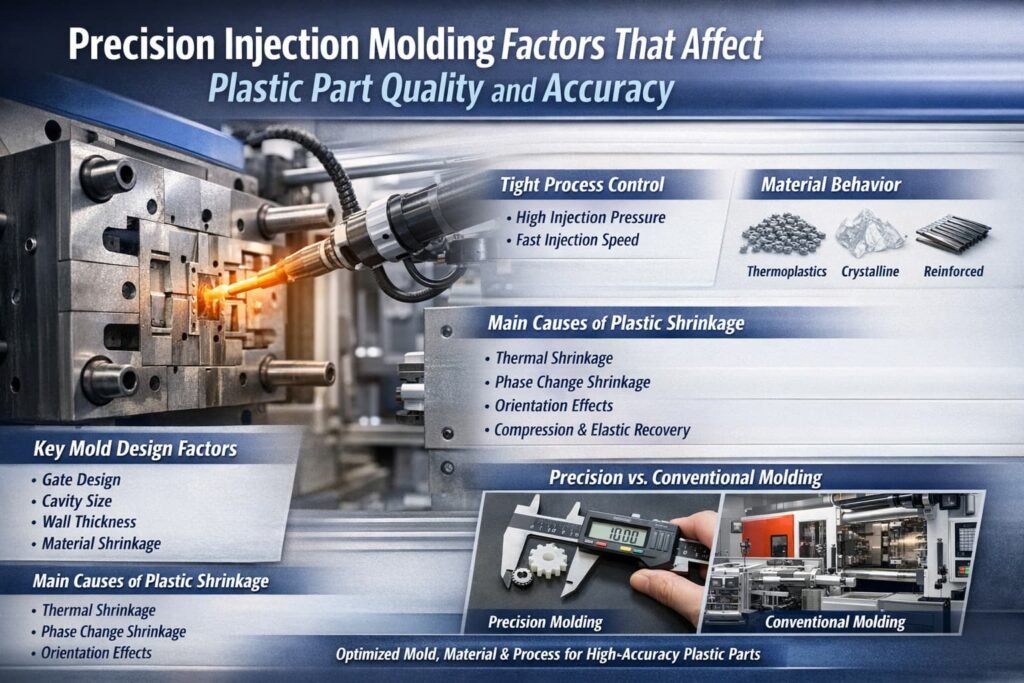 Precision Injection Molding Factors That Affect Plastic Part Quality and Accuracy

Tight Process Control
• High Injection Pressure
• Fast Injection Speed

Material Behavior
Thermoplastics
Crystalline
Reinforced

Main Causes of Plastic Shrinkage
• Thermal Shrinkage
• Phase Change Shrinkage
• Orientation Effects
• Compression & Elastic Recovery

Key Mold Design Factors
• Gate Design
• Cavity Size
• Wall Thickness
• Material Shrinkage

Main Causes of Plastic Shrinkage
• Thermal Shrinkage
• Phase Change Shrinkage
• Orientation Effects

Precision vs. Conventional Molding
10.00
Precision Molding
Conventional Molding

Optimized Mold, Material & Process for High-Accuracy Plastic Parts